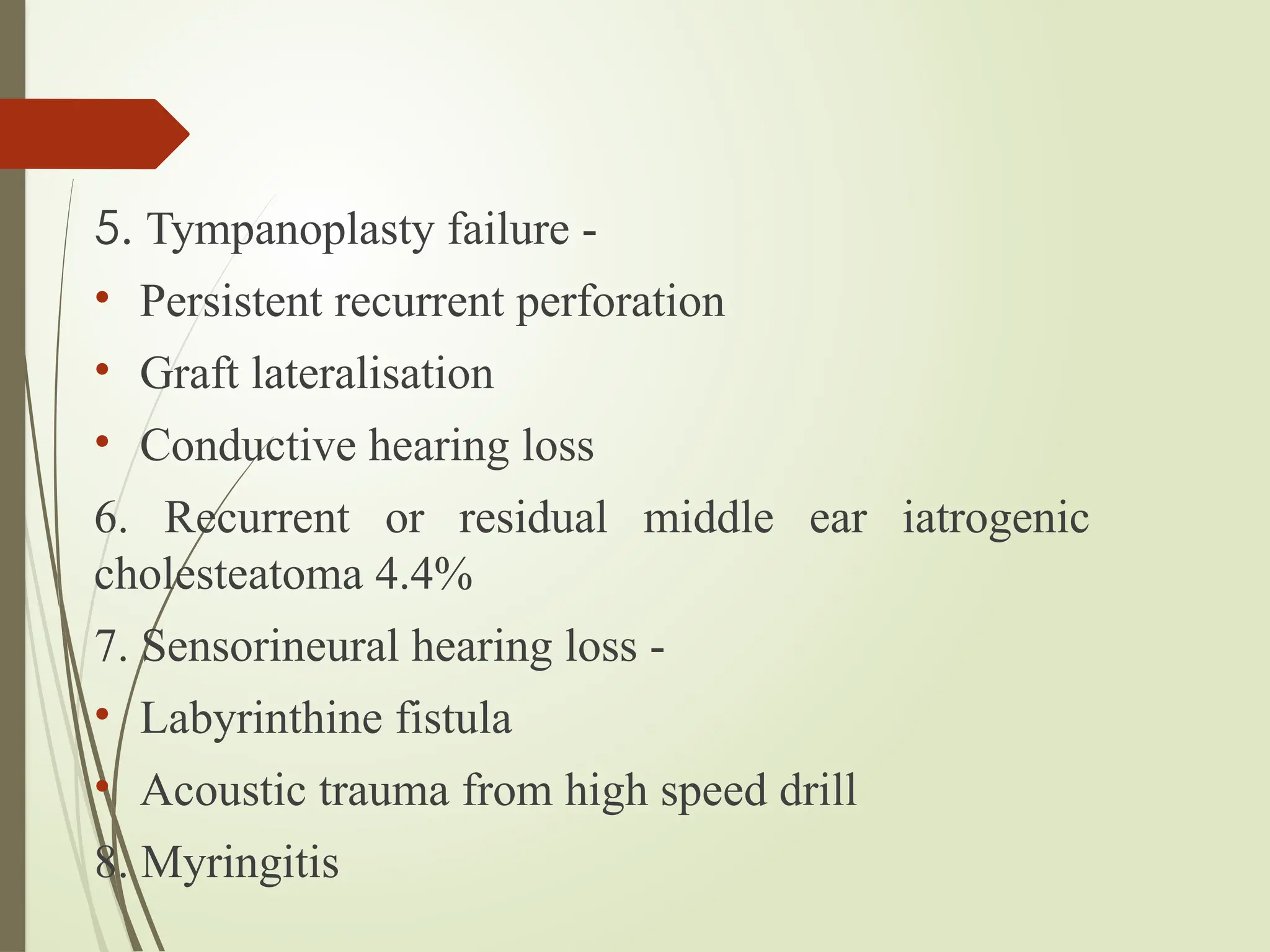 5. Tympanoplasty failure -

• Persistent recurrent perforation

• Graft lateralisation

• Conductive hearing loss

6. Recurrent or residual middle ear iatrogenic cholesteatoma 4.4%

7. Sensorineural hearing loss -

• Labyrinthine fistula

• Acoustic trauma from high speed drill

8. Myringitis